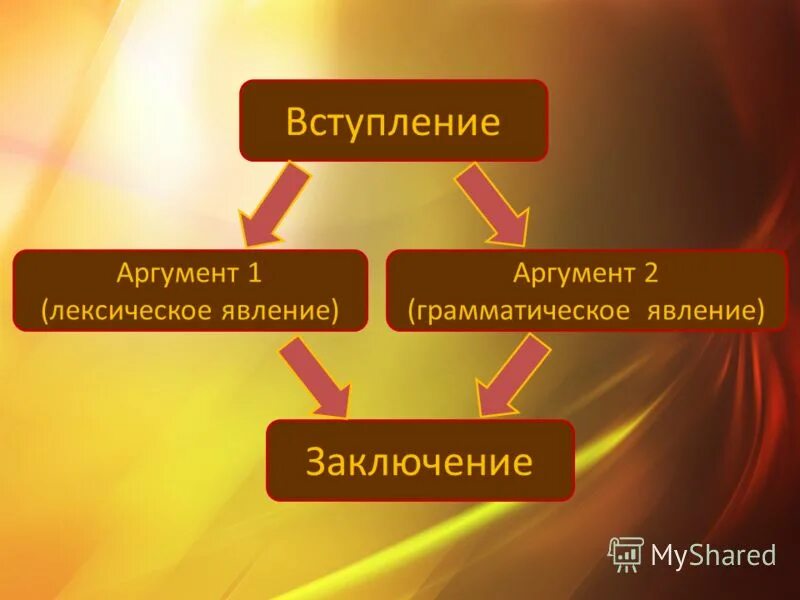 Вступление

Аргумент 1 (лексическое явление)

Аргумент 2 (грамматическое явление)

Заключение

MyShared